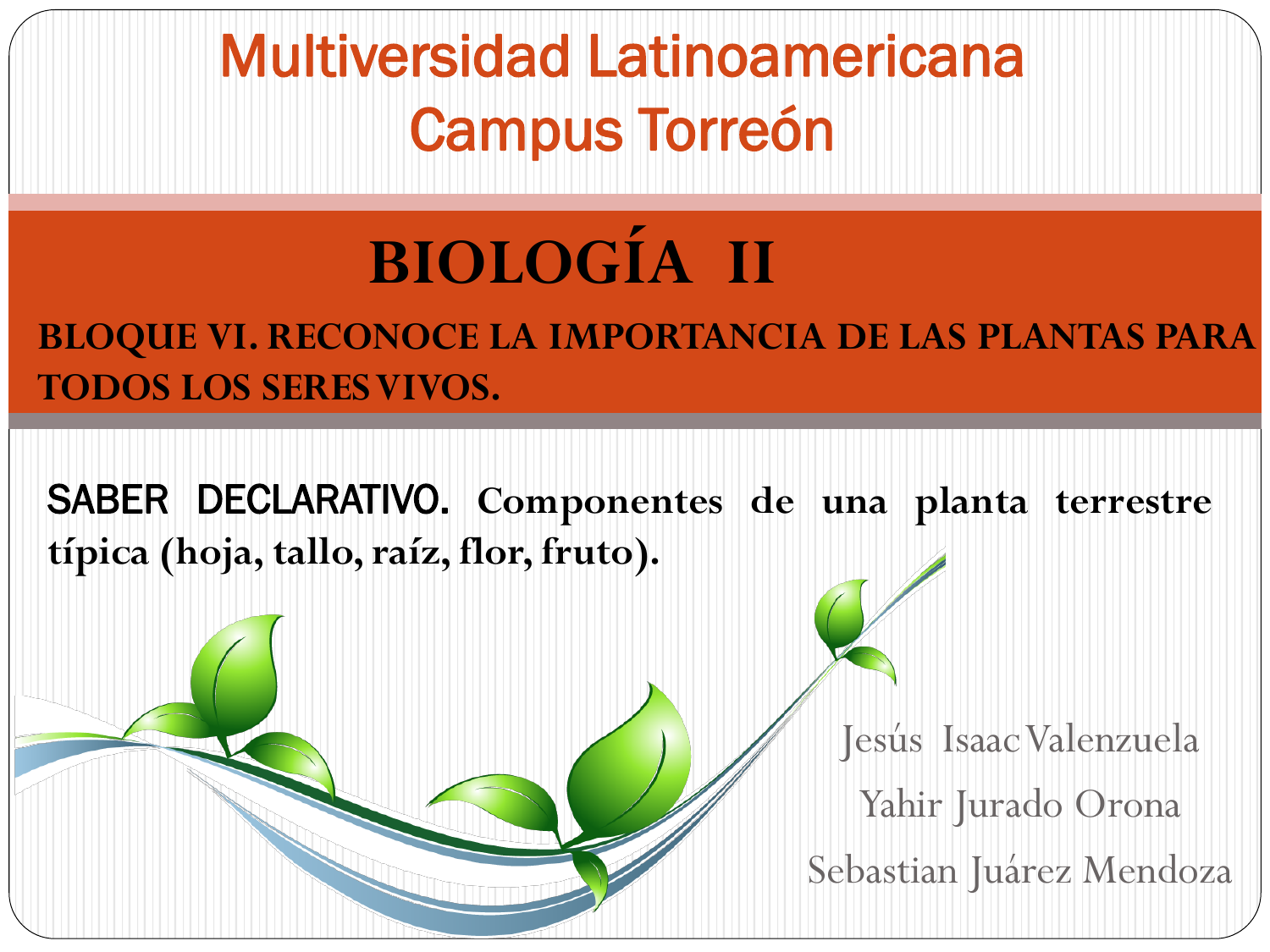 Multiversidad Latinoamericana
Campus Torreón

BIOLOGÍA II

BLOQUE VI. RECONOCE LA IMPORTANCIA DE LAS PLANTAS PARA TODOS LOS SERES VIVOS.

SABER DECLARATIVO. Componentes de una planta terrestre típica (hoja, tallo, raíz, flor, fruto).

Jesús Isaac Valenzuela
Yahir Jurado Orona
Sebastian Juárez Mendoza